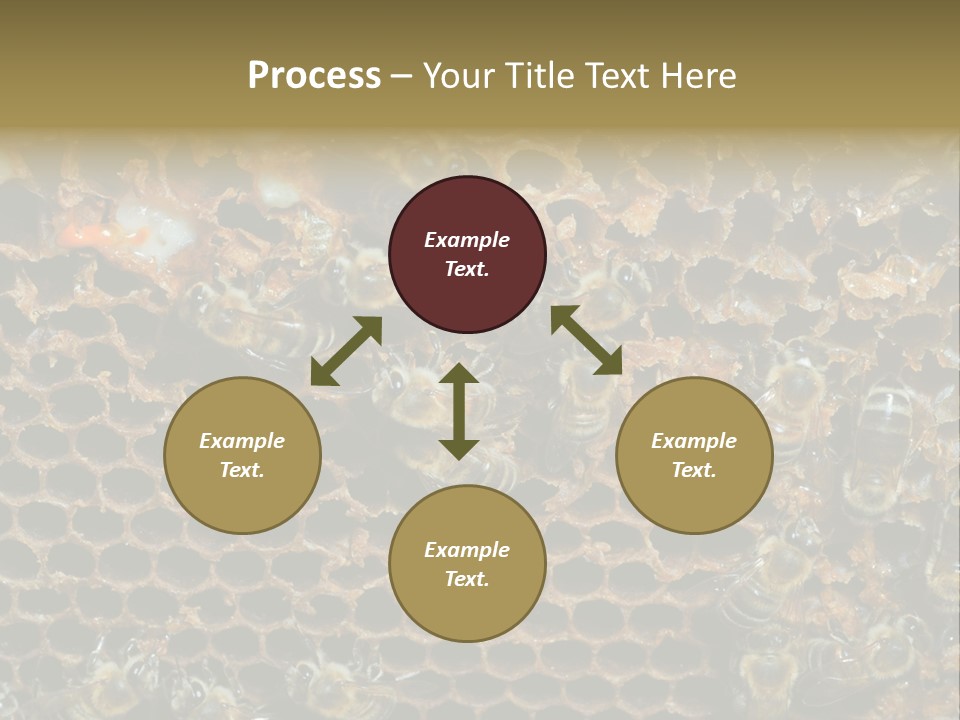 Process – Your Title Text Here

Example Text.

Example Text.

Example Text.

Example Text.